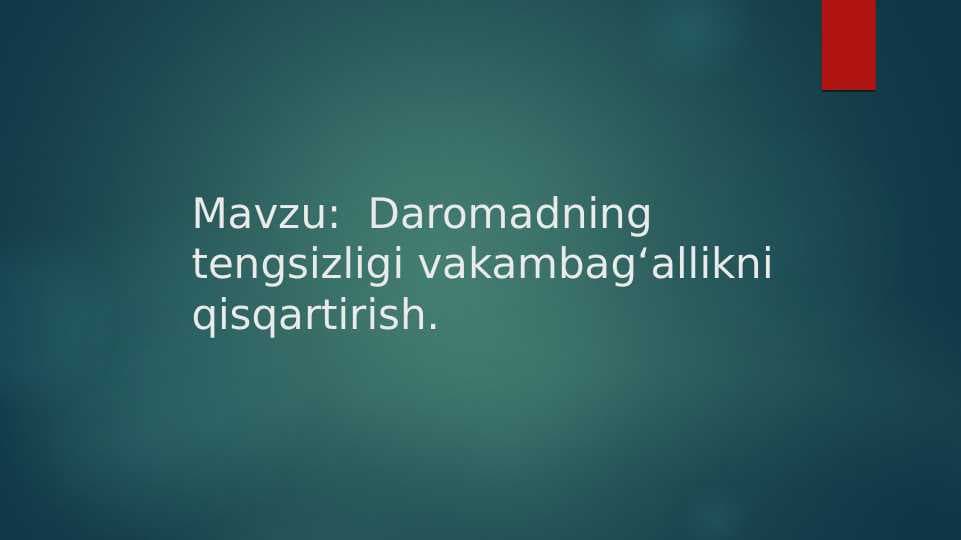 Mavzu:  Daromadning tengsizligi vakambag‘allikni qisqartirish.